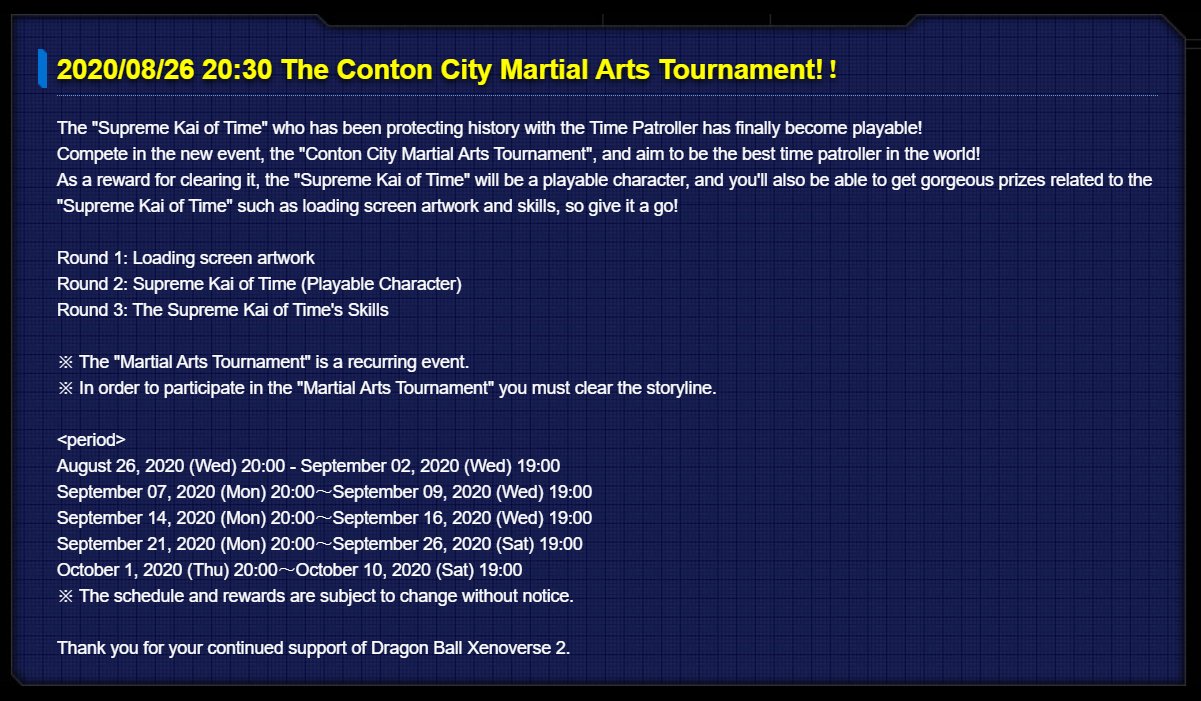 2020/08/26 20:30 The Conton City Martial Arts Tournament!！

The "Supreme Kai of Time" who has been protecting history with the Time Patroller has finally become playable!
Compete in the new event, the "Conton City Martial Arts Tournament", and aim to be the best time patroller in the world!
As a reward for clearing it, the "Supreme Kai of Time" will be a playable character, and you'll also be able to get gorgeous prizes related to the "Supreme Kai of Time" such as loading screen artwork and skills, so give it a go!

Round 1: Loading screen artwork
Round 2: Supreme Kai of Time (Playable Character)
Round 3: The Supreme Kai of Time's Skills

※ The "Martial Arts Tournament" is a recurring event.
※ In order to participate in the "Martial Arts Tournament" you must clear the storyline.

<period>
August 26, 2020 (Wed) 20:00 - September 02, 2020 (Wed) 19:00
September 07, 2020 (Mon) 20:00～September 09, 2020 (Wed) 19:00
September 14, 2020 (Mon) 20:00～September 16, 2020 (Wed) 19:00
September 21, 2020 (Mon) 20:00～September 26, 2020 (Sat) 19:00
October 1, 2020 (Thu) 20:00～October 10, 2020 (Sat) 19:00
※ The schedule and rewards are subject to change without notice.

Thank you for your continued support of Dragon Ball Xenoverse 2.